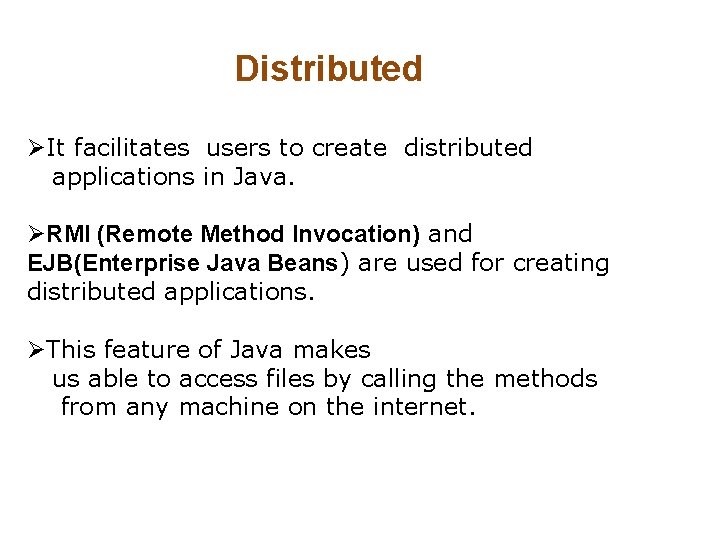 Distributed

➢It facilitates users to create distributed applications in Java.

➢RMI (Remote Method Invocation) and EJB(Enterprise Java Beans) are used for creating distributed applications.

➢This feature of Java makes us able to access files by calling the methods from any machine on the internet.